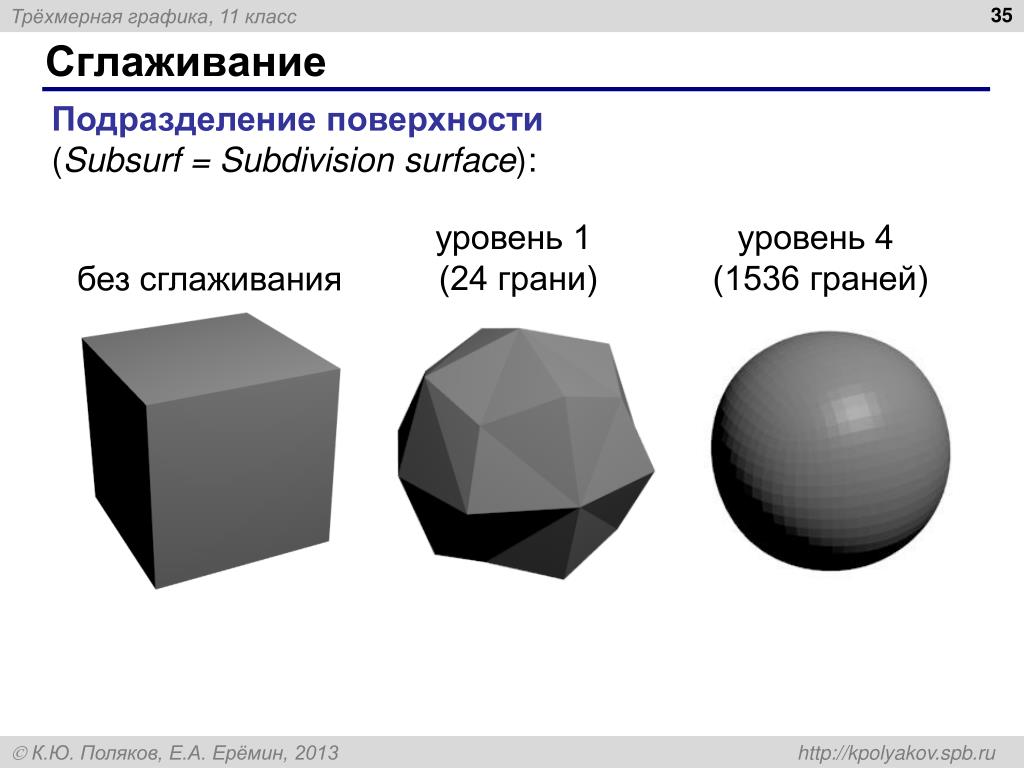 Трёхмерная графика, 11 класс

35

Сглаживание

Подразделение поверхности
(Subsurf = Subdivision surface):

без сглаживания

уровень 1
(24 грани)

уровень 4
(1536 граней)

© К.Ю. Поляков, Е.А. Ерёмин, 2013

http://kpolyakov.spb.ru